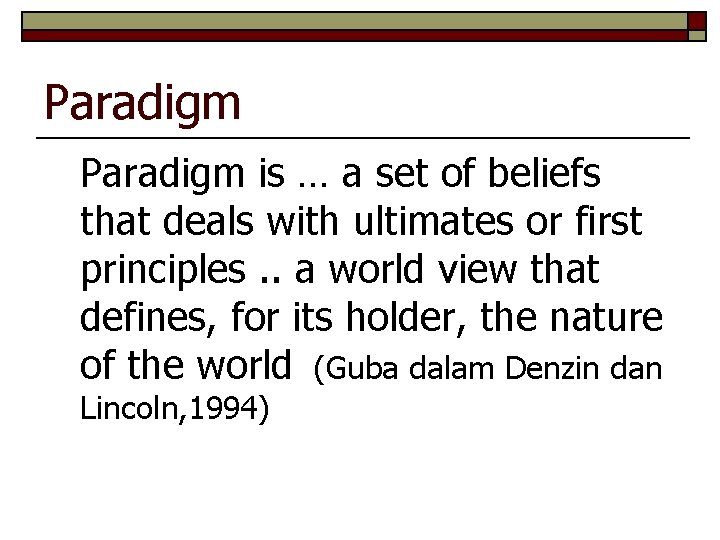 Paradigm

Paradigm is … a set of beliefs that deals with ultimates or first principles .. a world view that defines, for its holder, the nature of the world (Guba dalam Denzin dan Lincoln,1994)